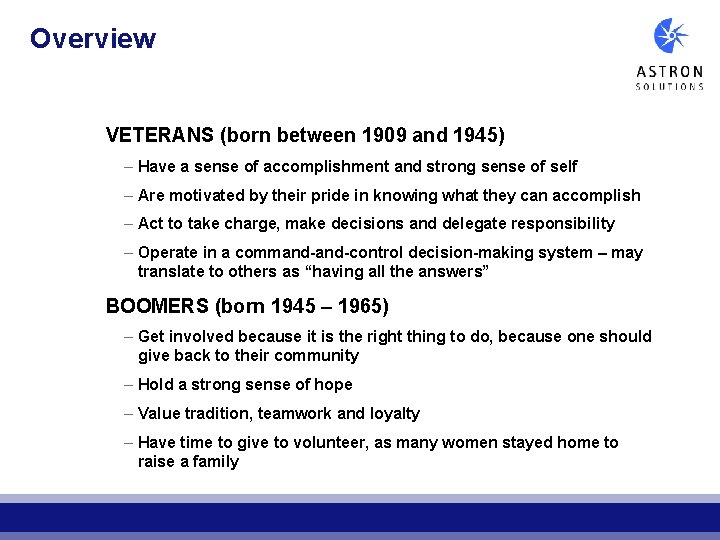 Overview

ASTRON
SOLUTIONS

VETERANS (born between 1909 and 1945)

– Have a sense of accomplishment and strong sense of self

– Are motivated by their pride in knowing what they can accomplish

– Act to take charge, make decisions and delegate responsibility

– Operate in a command-and-control decision-making system – may translate to others as “having all the answers”

BOOMERS (born 1945 – 1965)

– Get involved because it is the right thing to do, because one should give back to their community

– Hold a strong sense of hope

– Value tradition, teamwork and loyalty

– Have time to give to volunteer, as many women stayed home to raise a family